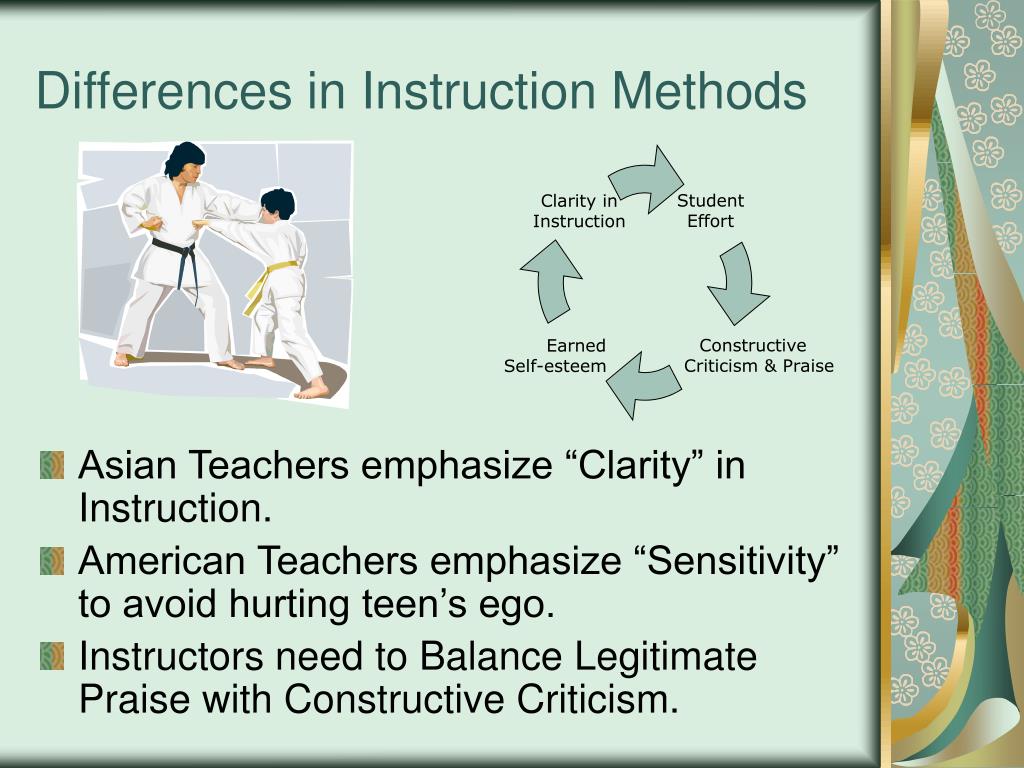 Differences in Instruction Methods

Clarity in Instruction

Student Effort

Constructive Criticism & Praise

Earned Self-esteem

Asian Teachers emphasize “Clarity” in Instruction.

American Teachers emphasize “Sensitivity” to avoid hurting teen’s ego.

Instructors need to Balance Legitimate Praise with Constructive Criticism.